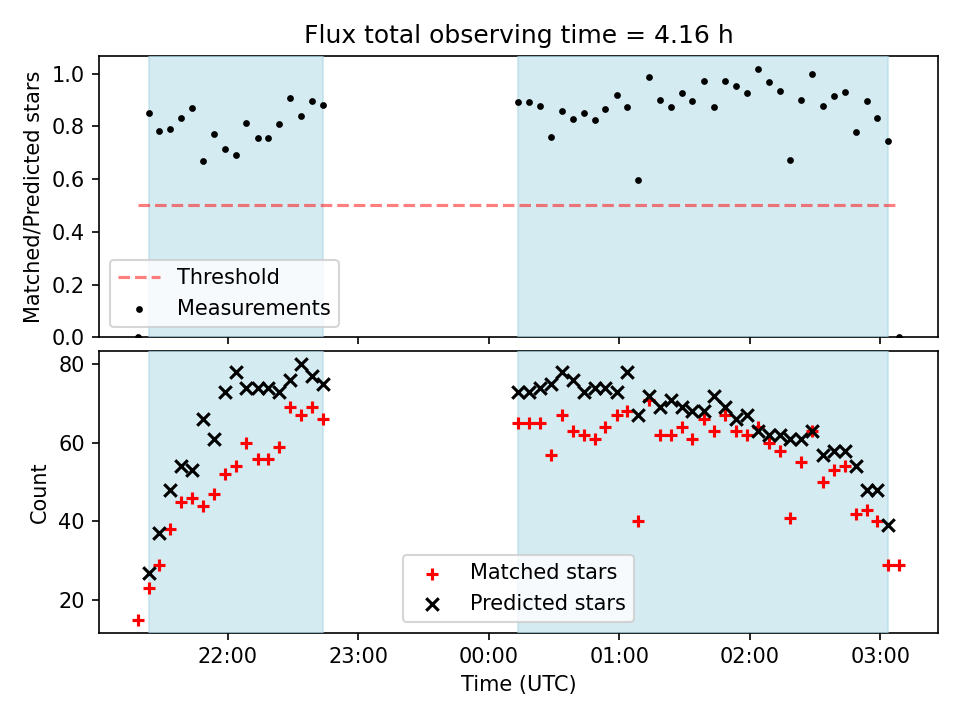 Flux total observing time = 4.16 h

Matched/Predicted stars

1.0
0.8
0.6
0.4
0.2
0.0

Threshold
Measurements

Count

80
60
40
20

Matched stars
Predicted stars

22:00
23:00
00:00
01:00
02:00
03:00

Time (UTC)